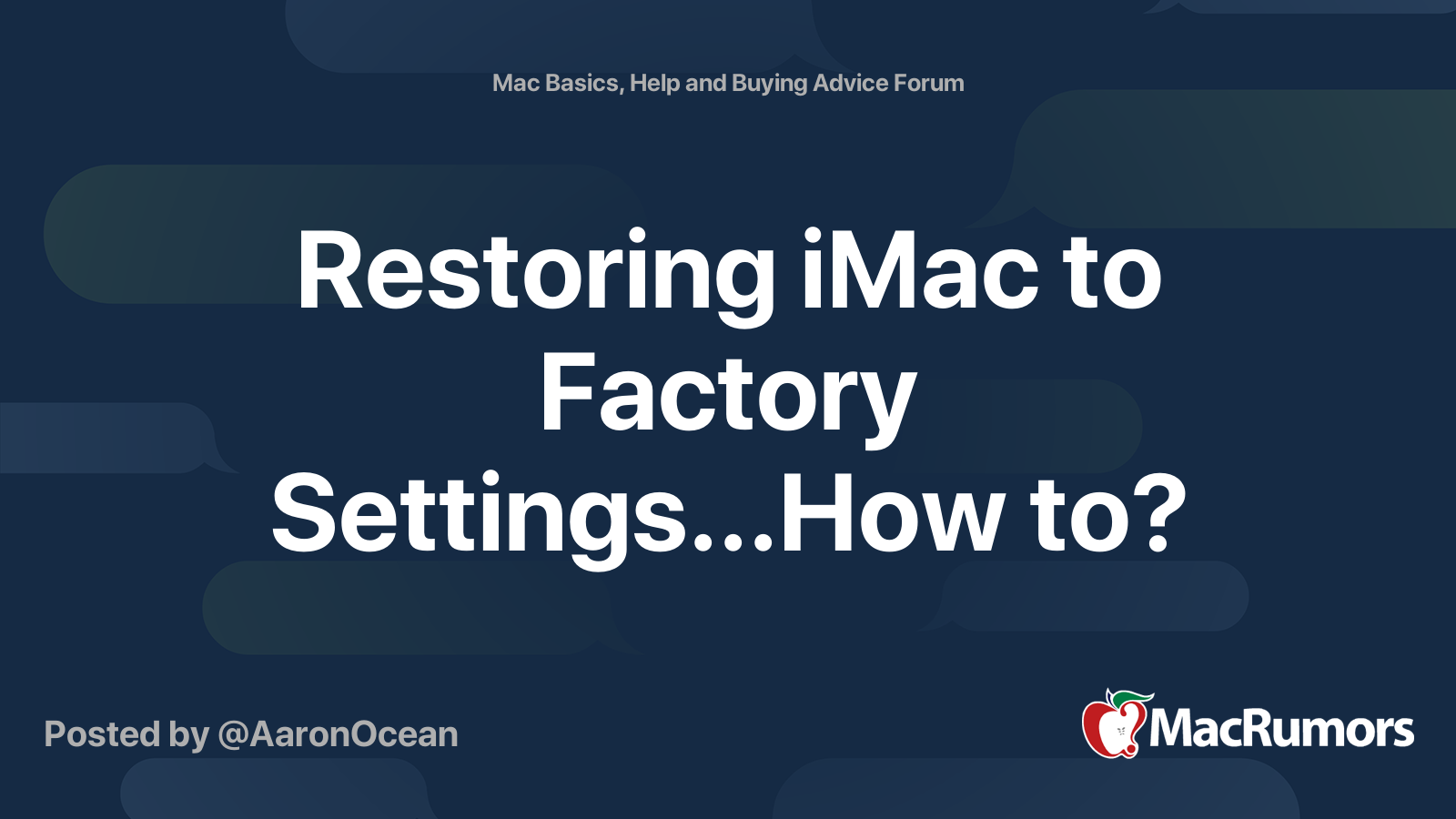 Mac Basics, Help and Buying Advice Forum

Restoring iMac to Factory Settings...How to?

Posted by @AaronOcean

MacRumors